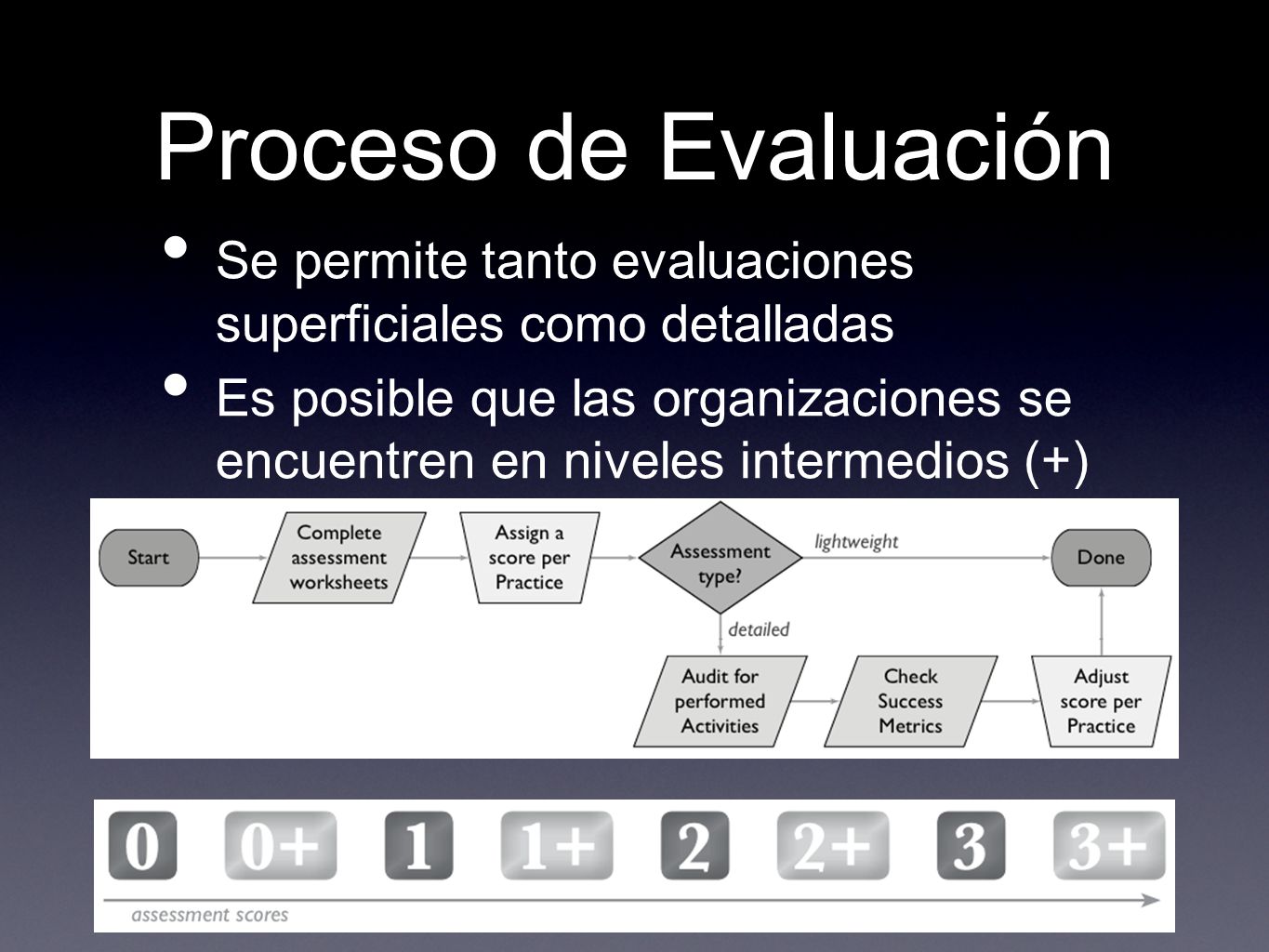 Proceso de Evaluación

• Se permite tanto evaluaciones superficiales como detalladas

• Es posible que las organizaciones se encuentren en niveles intermedios (+)

Start

Complete assessment worksheets

Assign a score per Practice

Assessment type?

lightweight

Done

detailed

Audit for performed Activities

Check Success Metrics

Adjust score per Practice

0 0+ 1 1+ 2 2+ 3 3+

assessment scores